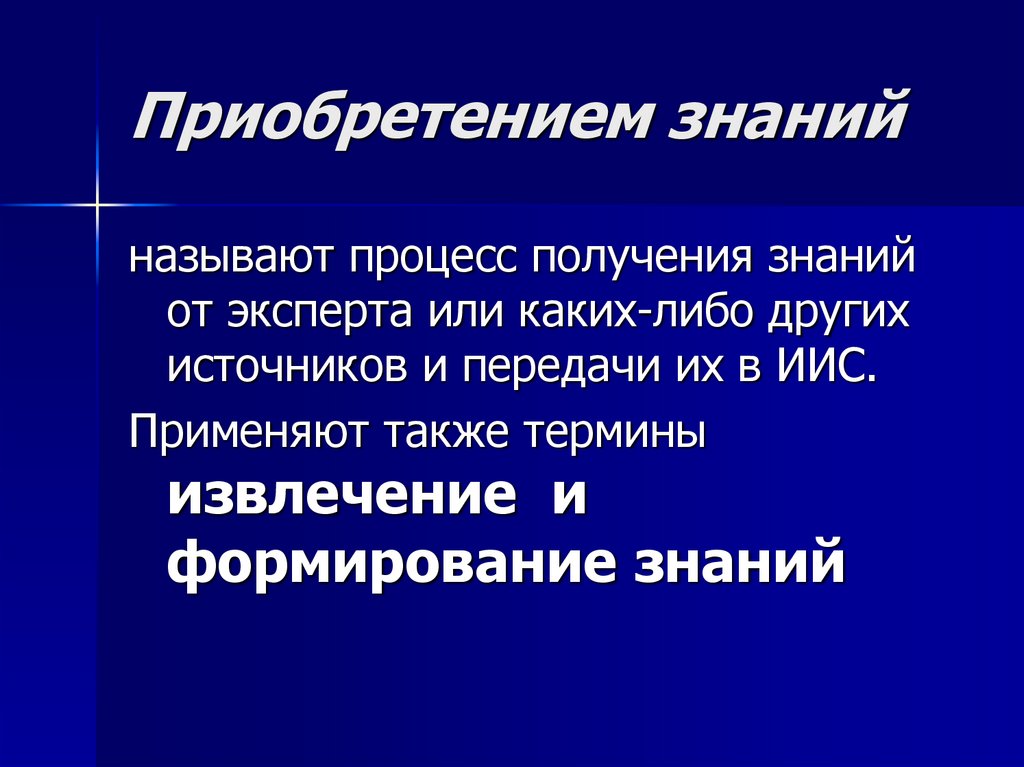 Приобретением знаний

называют процесс получения знаний от эксперта или каких-либо других источников и передачи их в ИИС.

Применяют также термины извлечение и формирование знаний